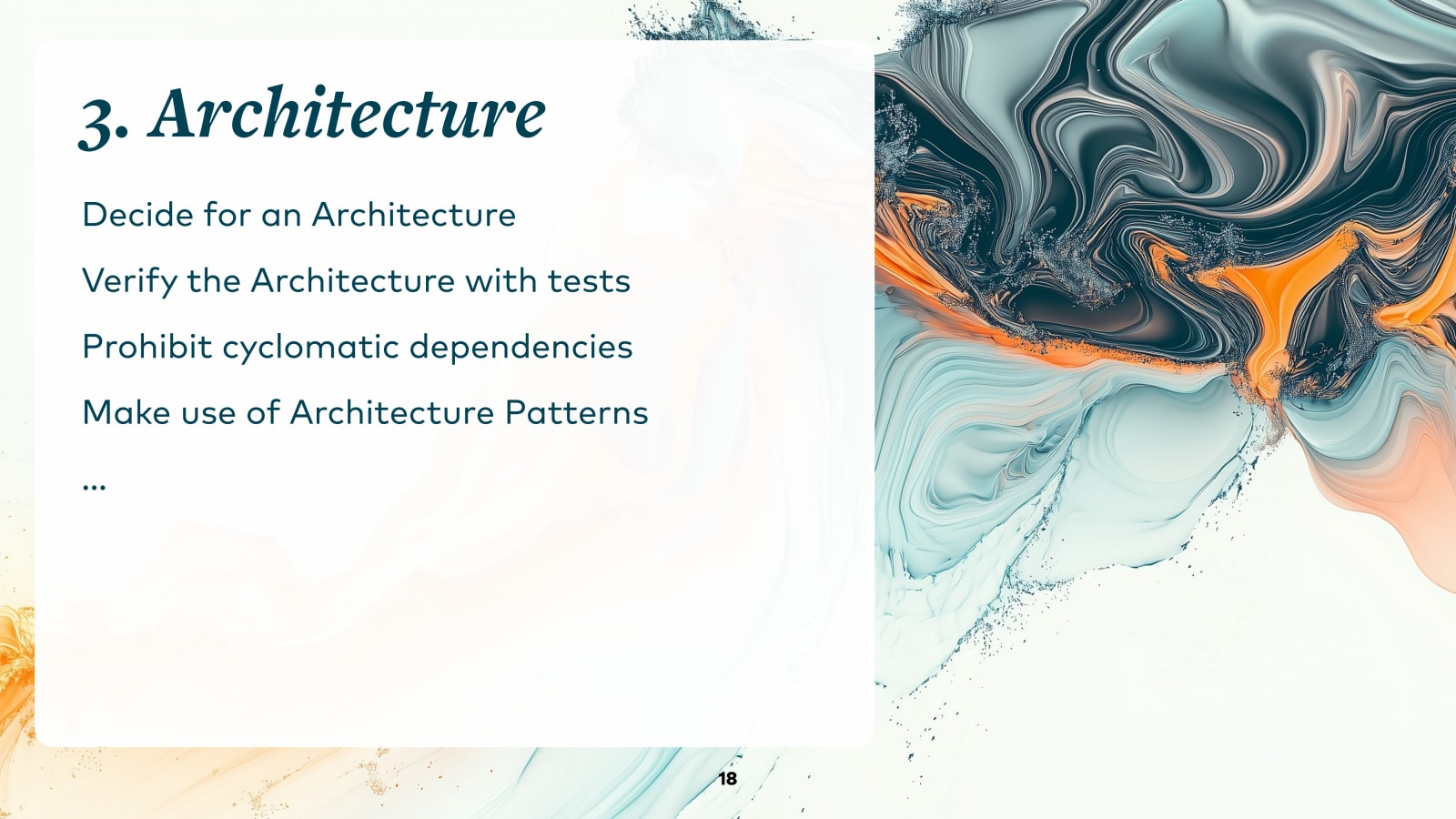 3. Architecture

Decide for an Architecture

Verify the Architecture with tests

Prohibit cyclomatic dependencies

Make use of Architecture Patterns

...

18